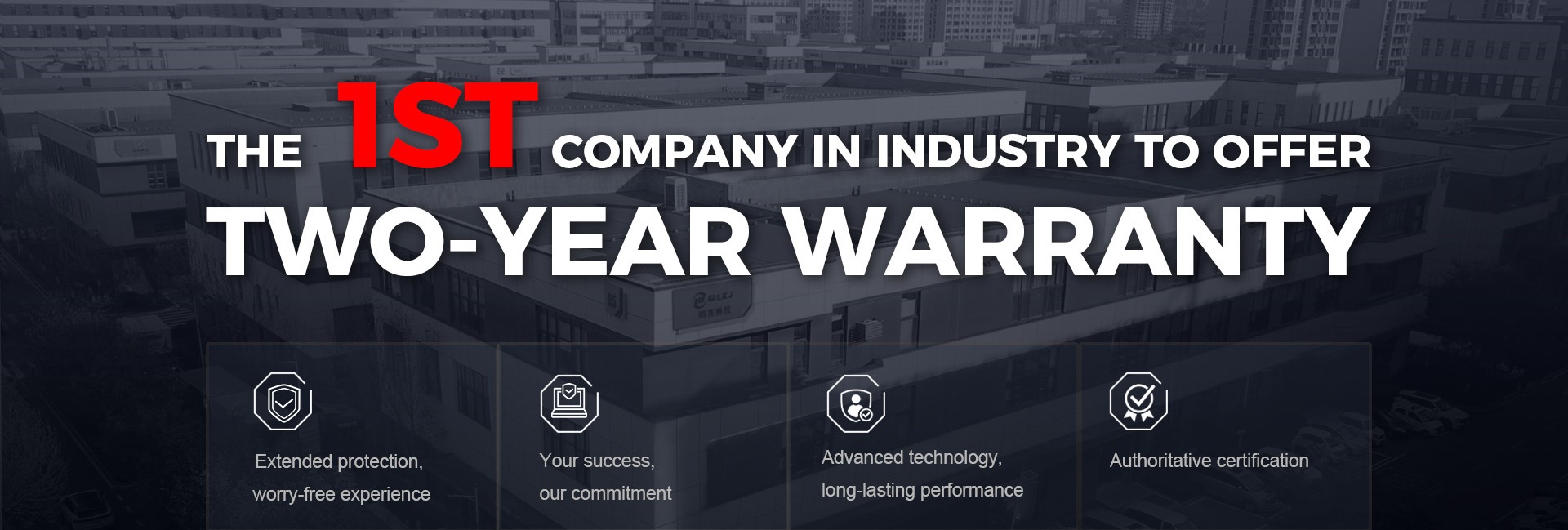 THE 1ST COMPANY IN INDUSTRY TO OFFER

TWO-YEAR WARRANTY

Extended protection,
worry-free experience

Your success,
our commitment

Advanced technology,
long-lasting performance

Authoritative certification